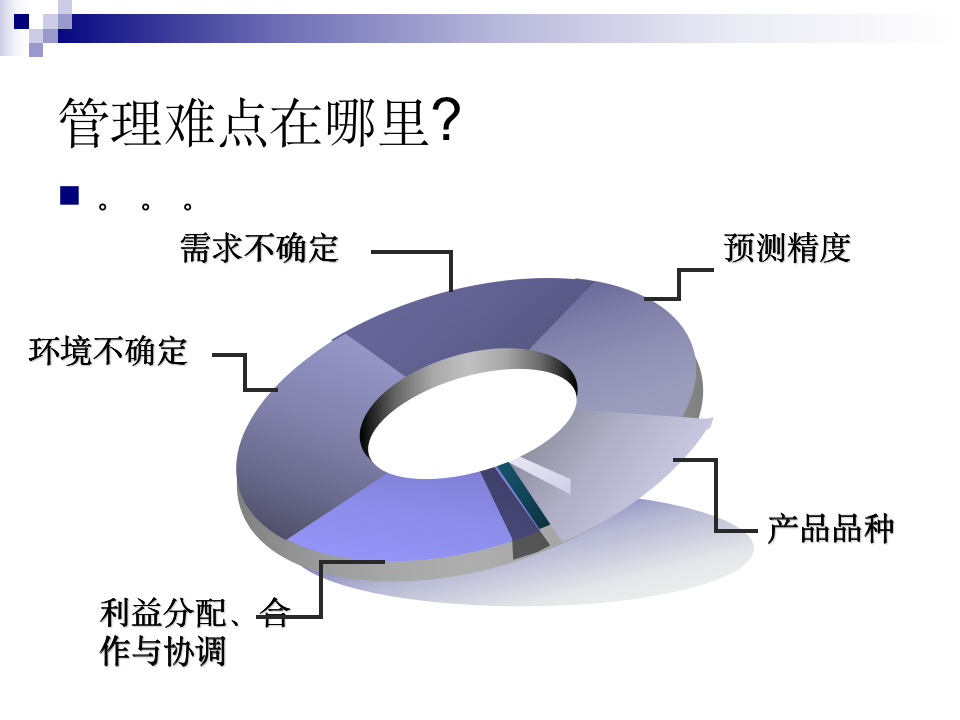 管理难点在哪里?

。 。 。

需求不确定

预测精度

环境不确定

产品品种

利益分配、合作与协调